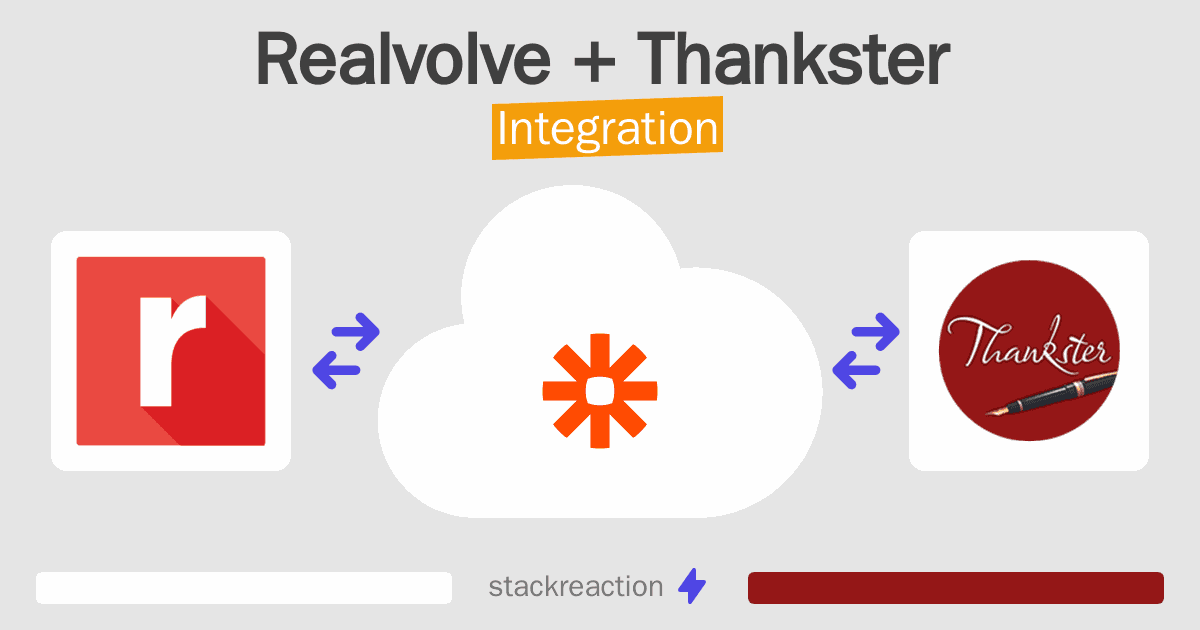 Realvolve + Thankster
Integration

r

Thankster

stackreaction